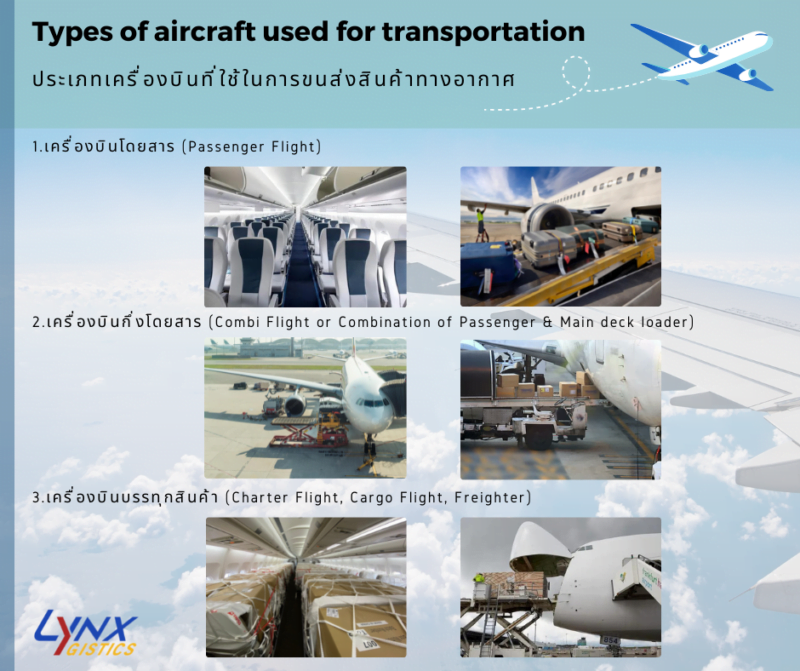 Types of aircraft used for transportation

ประเภทเครื่องบินที่ใช้ในการขนส่งสินค้าทางอากาศ

1.เครื่องบินโดยสาร (Passenger Flight)

2.เครื่องบินกึ่งโดยสาร (Combi Flight or Combination of Passenger & Main deck loader)

3.เครื่องบินบรรทุกสินค้า (Charter Flight, Cargo Flight, Freighter)

LYNX GISTICS